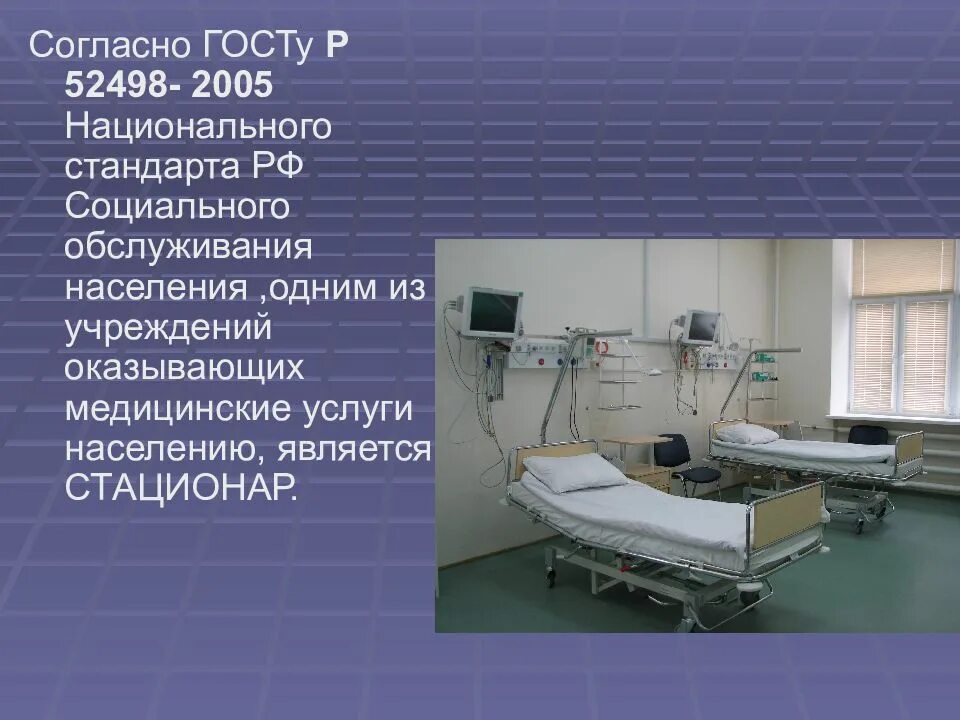 Согласно ГОСТу Р 52498- 2005 Национального стандарта РФ Социального обслуживания населения ,одним из учреждений оказывающих медицинские услуги населению, является СТАЦИОНАР.